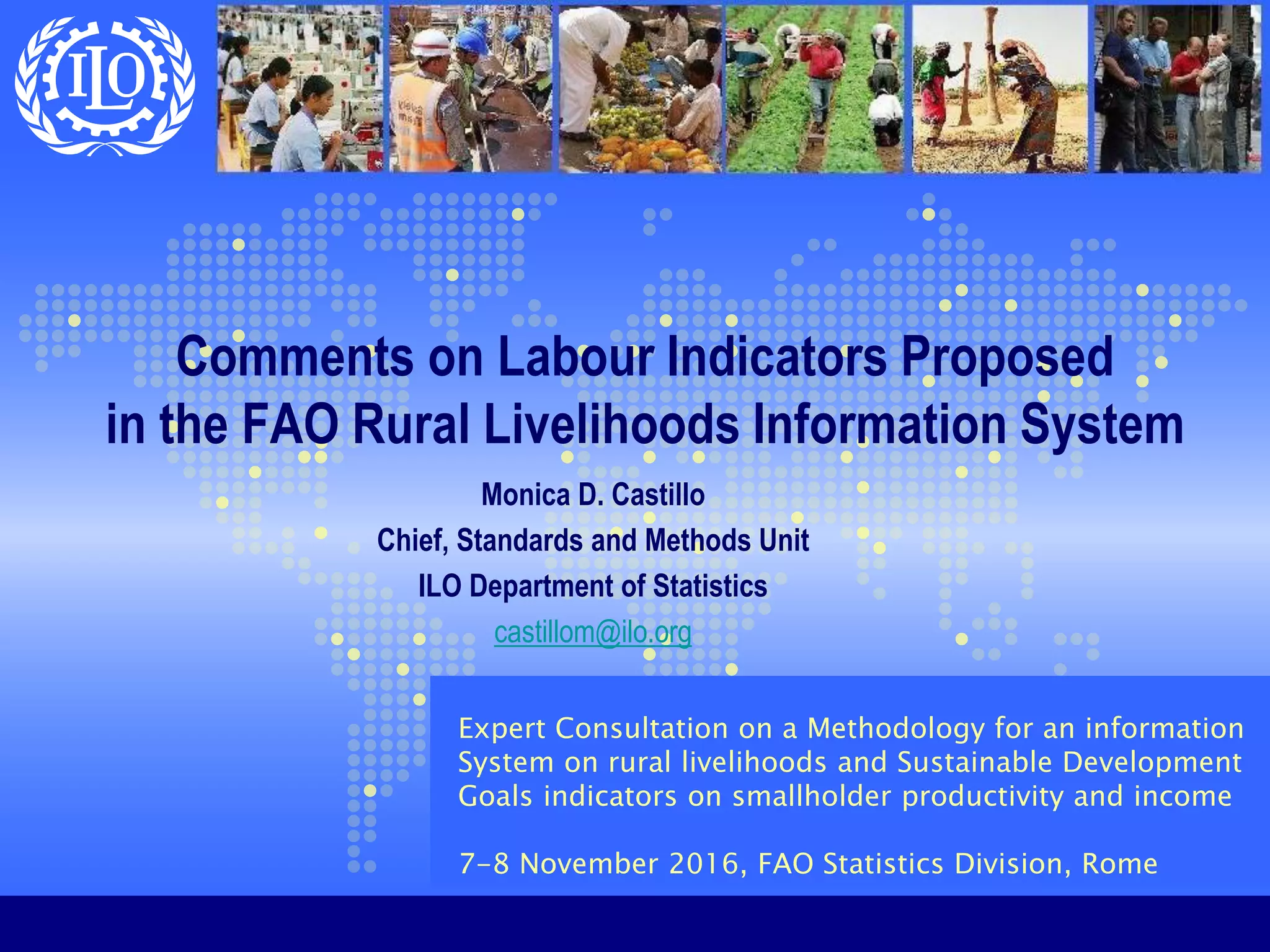 ILO

Comments on Labour Indicators Proposed in the FAO Rural Livelihoods Information System

Monica D. Castillo

Chief, Standards and Methods Unit

ILO Department of Statistics

castillom@ilo.org

Expert Consultation on a Methodology for an information System on rural livelihoods and Sustainable Development Goals indicators on smallholder productivity and income

7-8 November 2016, FAO Statistics Division, Rome